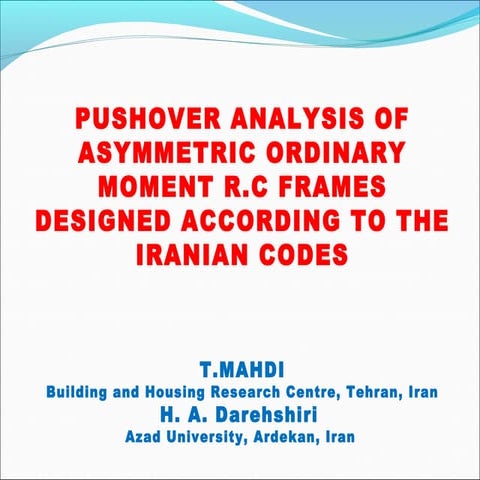 PUSHOVER ANALYSIS OF ASYMMETRIC ORDINARY MOMENT R.C FRAMES DESIGNED ACCORDING TO THE IRANIAN CODES

T.MAHDI
Building and Housing Research Centre, Tehran, Iran
H. A. Darehshiri
Azad University, Ardekan, Iran